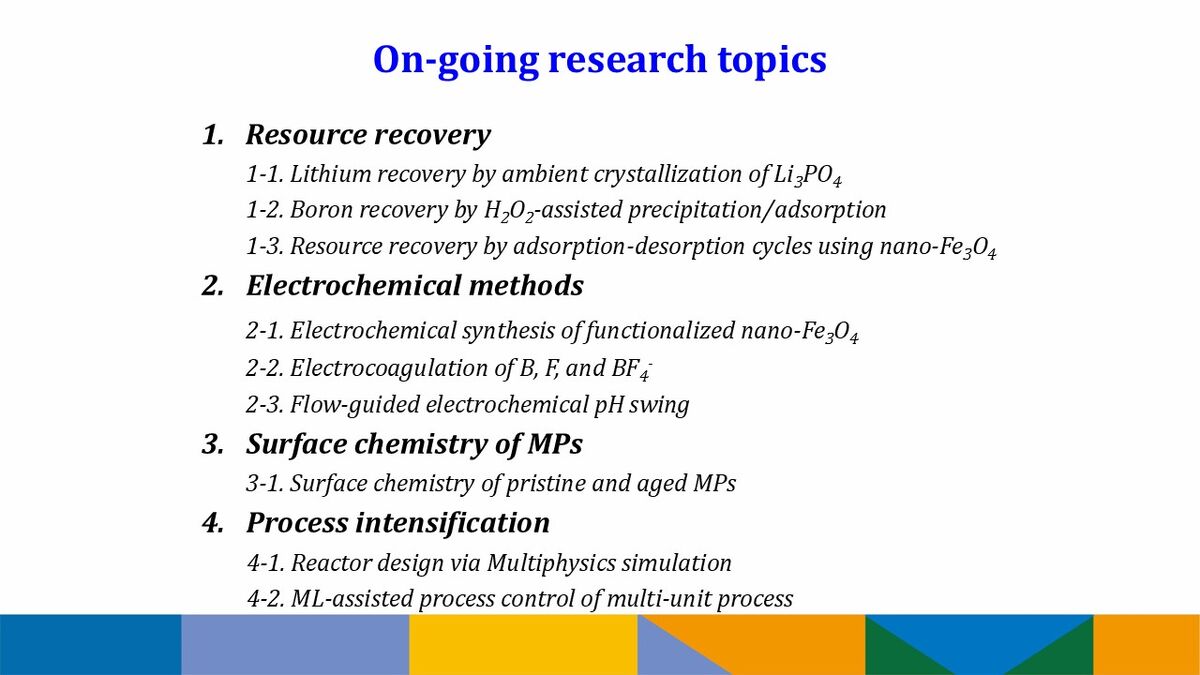 On-going research topics

1. Resource recovery

1-1. Lithium recovery by ambient crystallization of $Li_3PO_4$

1-2. Boron recovery by $H_2O_2$-assisted precipitation/adsorption

1-3. Resource recovery by adsorption-desorption cycles using nano-$Fe_3O_4$

2. Electrochemical methods

2-1. Electrochemical synthesis of functionalized nano-$Fe_3O_4$

2-2. Electrocoagulation of B, F, and $BF_4^-$

2-3. Flow-guided electrochemical pH swing

3. Surface chemistry of MPs

3-1. Surface chemistry of pristine and aged MPs

4. Process intensification

4-1. Reactor design via Multiphysics simulation

4-2. ML-assisted process control of multi-unit process